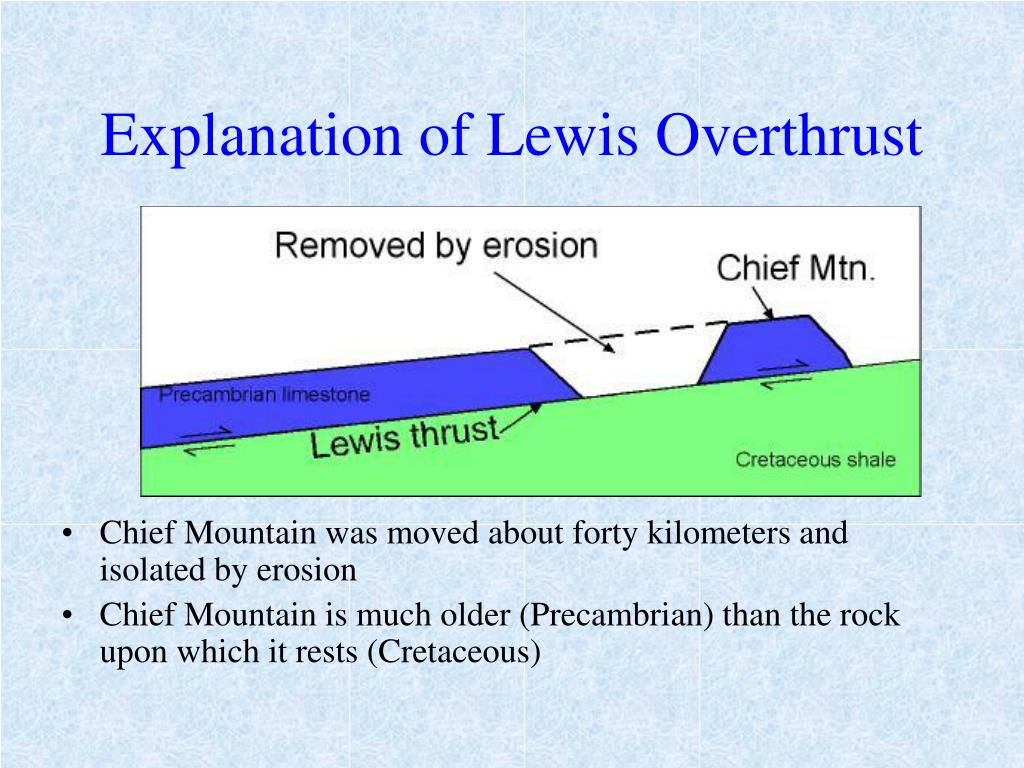 Explanation of Lewis Overthrust

Removed by erosion

Chief Mtn.

Precambrian limestone

Lewis thrust

Cretaceous shale

• Chief Mountain was moved about forty kilometers and isolated by erosion
• Chief Mountain is much older (Precambrian) than the rock upon which it rests (Cretaceous)